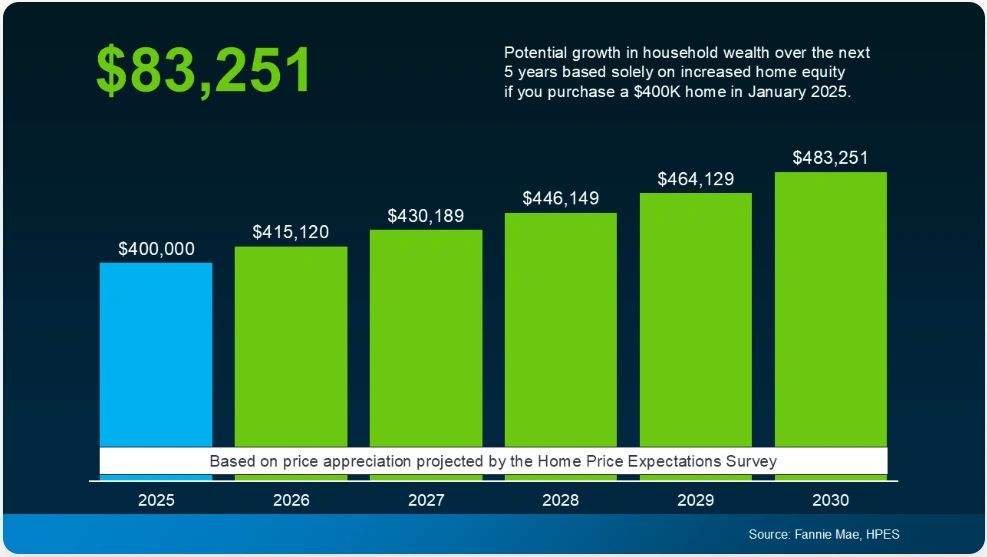 $83,251

Potential growth in household wealth over the next 5 years based solely on increased home equity if you purchase a $400K home in January 2025.

$400,000
$415,120
$430,189
$446,149
$464,129
$483,251

Based on price appreciation projected by the Home Price Expectations Survey

2025
2026
2027
2028
2029
2030

Source: Fannie Mae, HPES